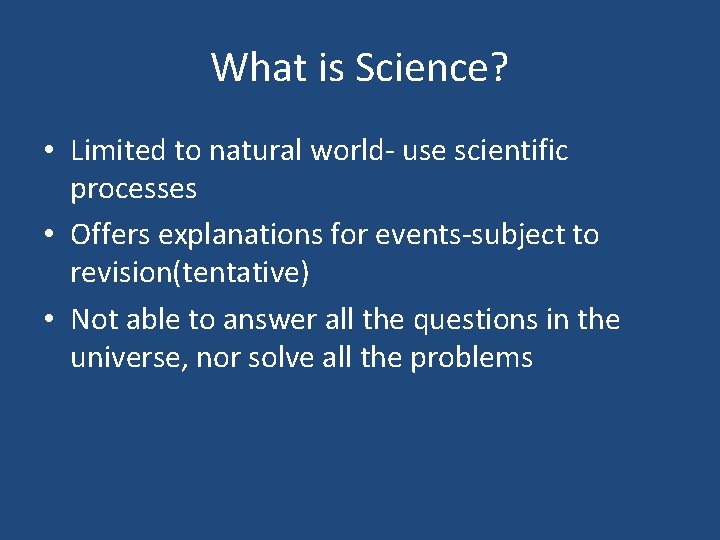 What is Science?

• Limited to natural world- use scientific processes
• Offers explanations for events-subject to revision(tentative)
• Not able to answer all the questions in the universe, nor solve all the problems